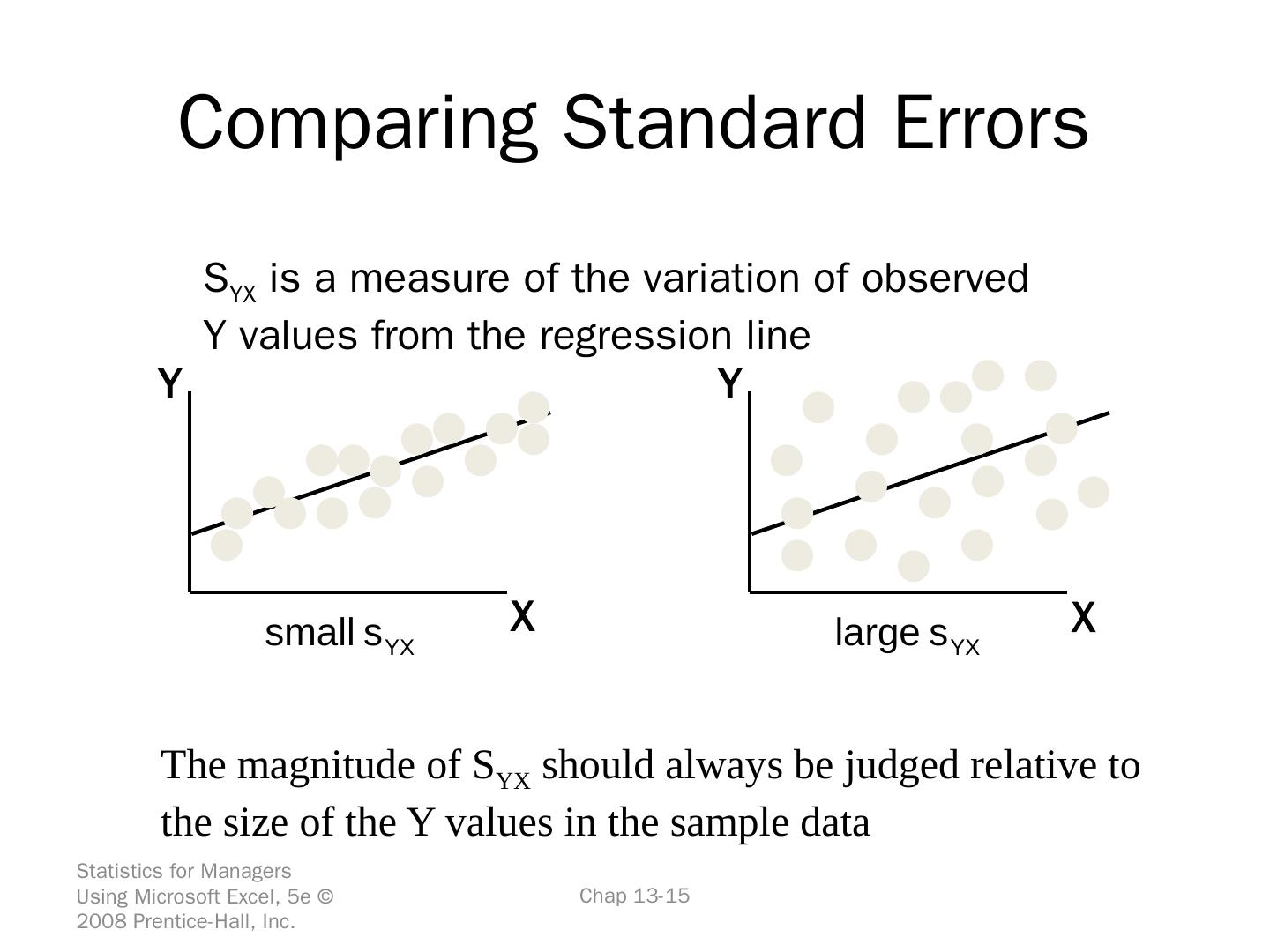 Comparing Standard Errors

$S_{YX}$ is a measure of the variation of observed Y values from the regression line

Y

X

small $s_{YX}$

Y

X

large $s_{YX}$

The magnitude of $S_{YX}$ should always be judged relative to the size of the Y values in the sample data

Statistics for Managers Using Microsoft Excel, 5e © 2008 Prentice-Hall, Inc.

Chap 13-15